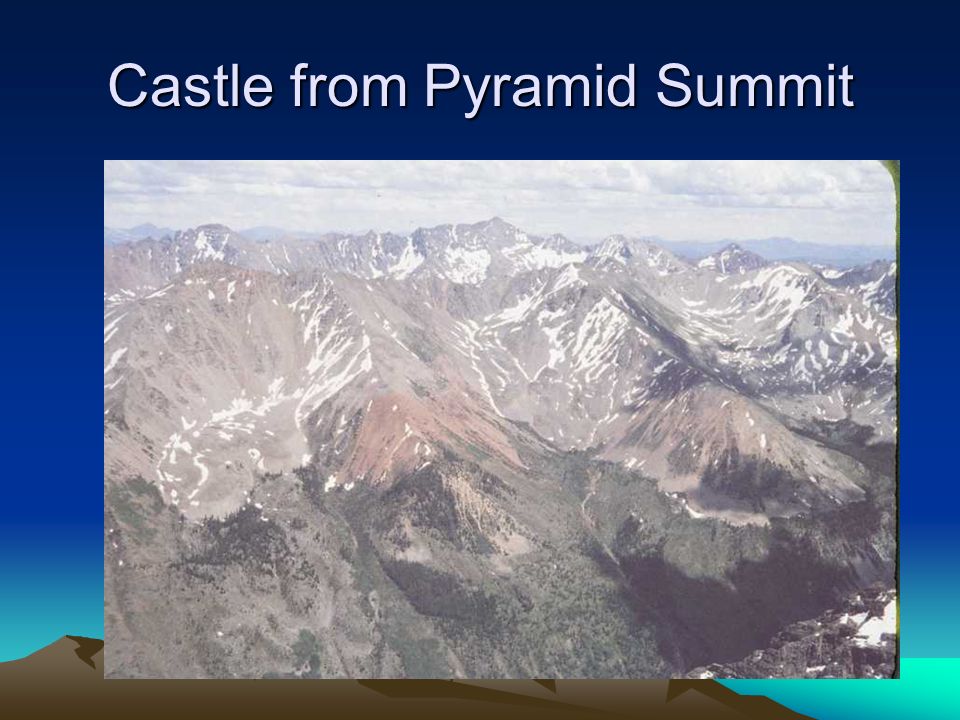 Castle from Pyramid Summit